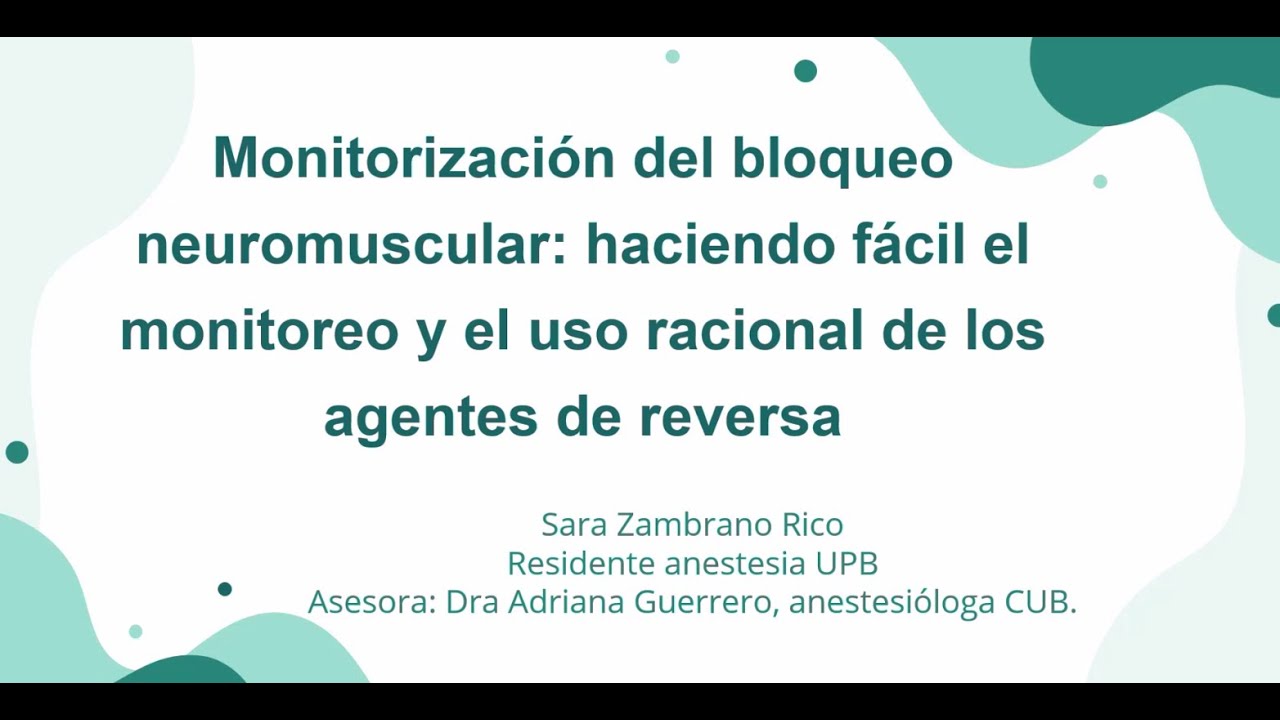 Monitorización del bloqueo neuromuscular: haciendo fácil el monitoreo y el uso racional de los agentes de reversa

Sara Zambrano Rico
Residente anestesia UPB
Asesora: Dra Adriana Guerrero, anestesióloga CUB.